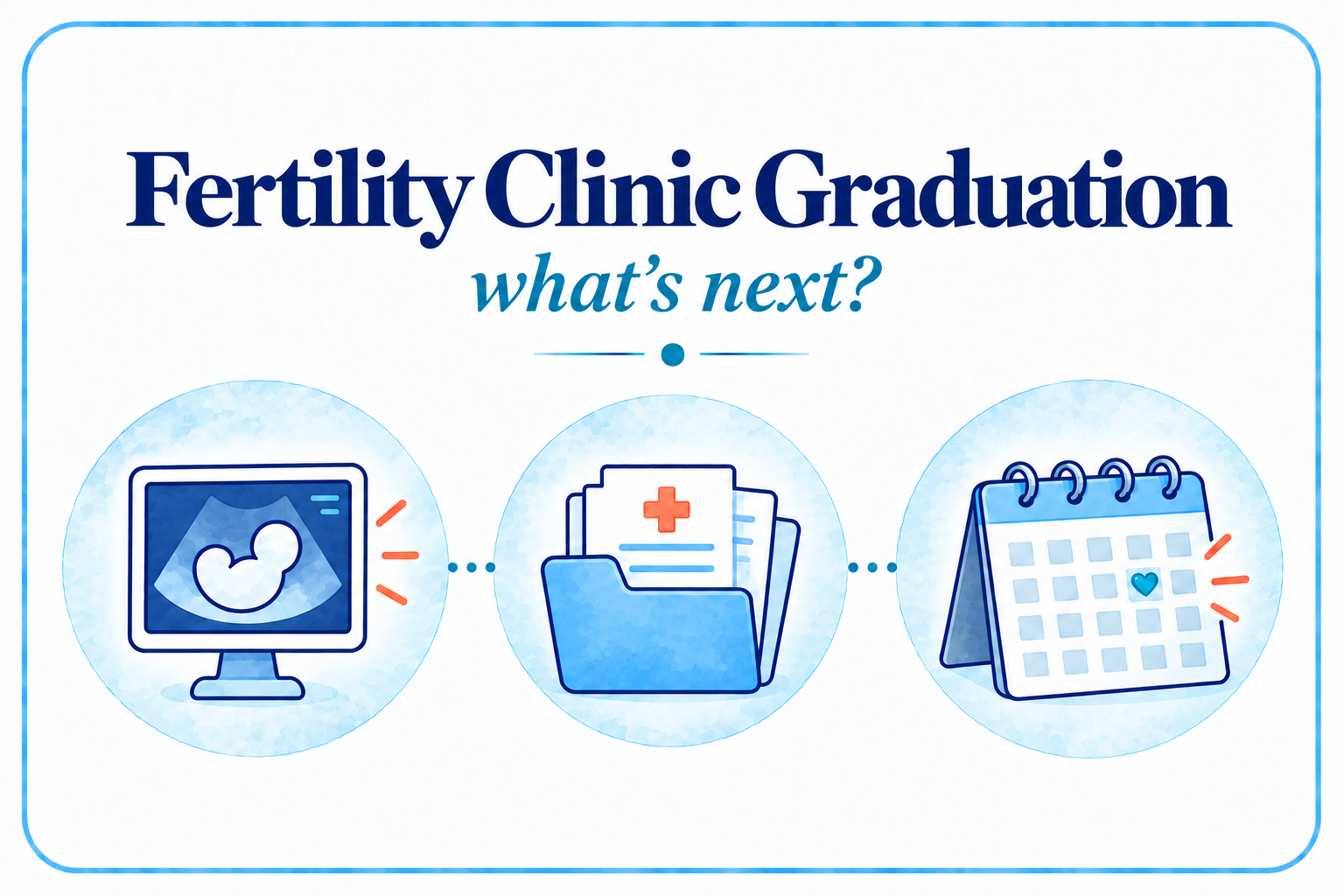 Fertility Clinic Graduation
what's next?